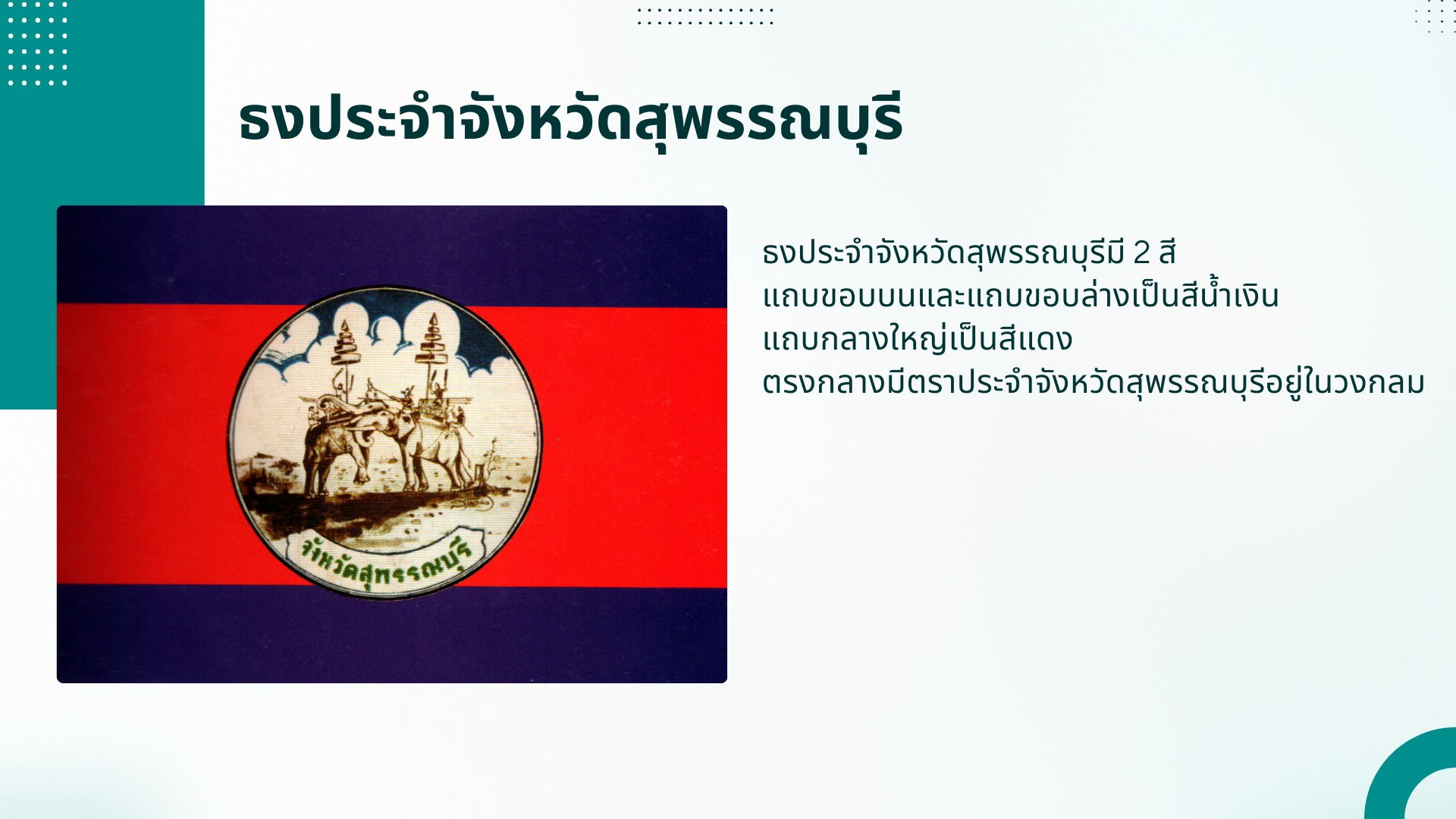 ธงประจำจังหวัดสุพรรณบุรี

จังหวัดสุพรรณบุรี

ธงประจำจังหวัดสุพรรณบุรีมี 2 สี
แถบขอบบนและแถบขอบล่างเป็นสีน้ำเงิน
แถบกลางใหญ่เป็นสีแดง
ตรงกลางมีตราประจำจังหวัดสุพรรณบุรีอยู่ในวงกลม